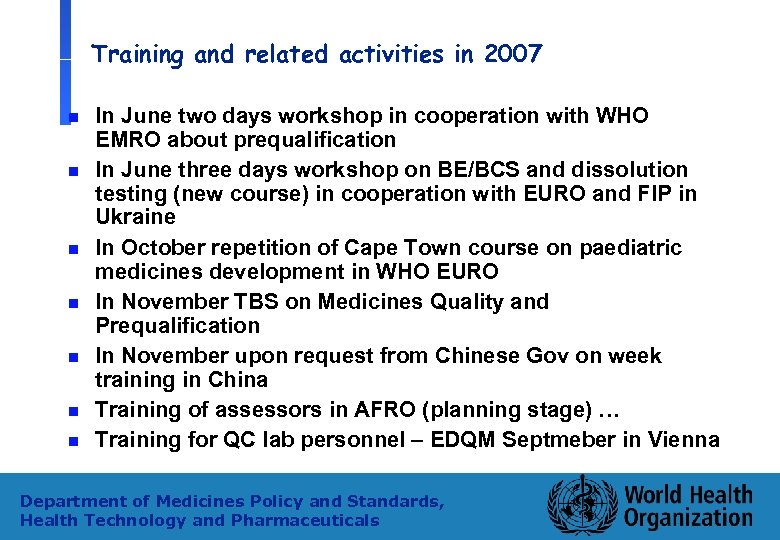 Training and related activities in 2007

- In June two days workshop in cooperation with WHO EMRO about prequalification
- In June three days workshop on BE/BCS and dissolution testing (new course) in cooperation with EURO and FIP in Ukraine
- In October repetition of Cape Town course on paediatric medicines development in WHO EURO
- In November TBS on Medicines Quality and Prequalification
- In November upon request from Chinese Gov on week training in China
- Training of assessors in AFRO (planning stage) …
- Training for QC lab personnel – EDQM Septmeber in Vienna

Department of Medicines Policy and Standards, Health Technology and Pharmaceuticals

World Health Organization